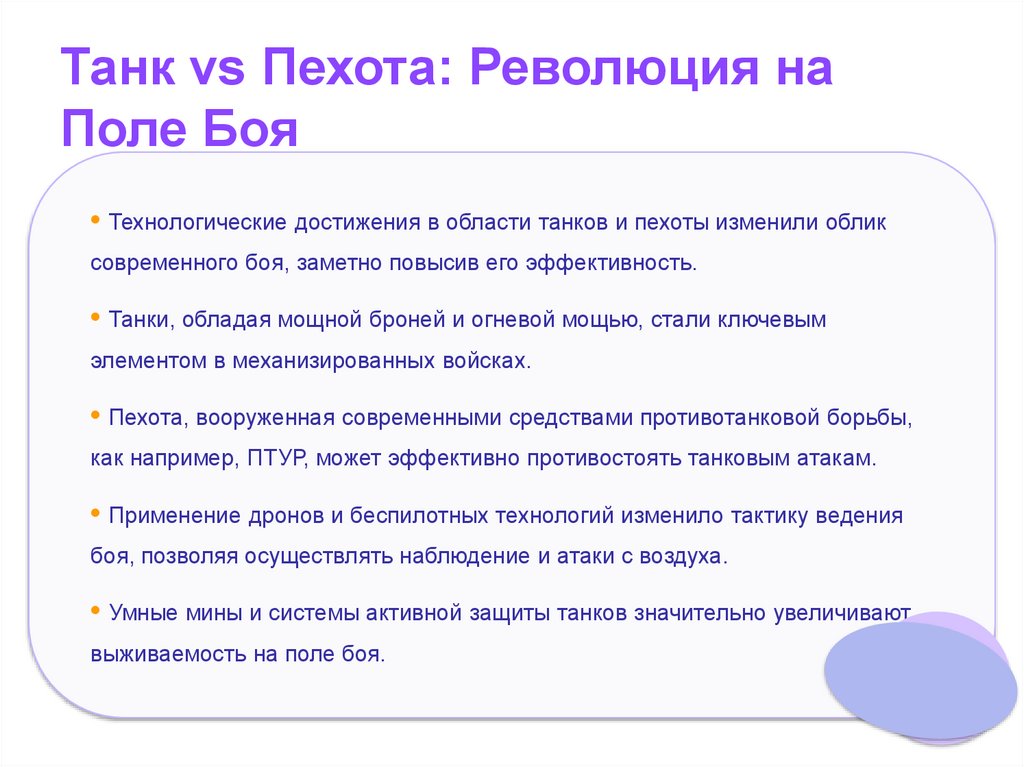 Танк vs Пехота: Революция на Поле Боя

• Технологические достижения в области танков и пехоты изменили облик современного боя, заметно повысив его эффективность.

• Танки, обладая мощной броней и огневой мощью, стали ключевым элементом в механизированных войсках.

• Пехота, вооруженная современными средствами противотанковой борьбы, как например, ПТУР, может эффективно противостоять танковым атакам.

• Применение дронов и беспилотных технологий изменило тактику ведения боя, позволяя осуществлять наблюдение и атаки с воздуха.

• Умные мины и системы активной защиты танков значительно увеличивают выживаемость на поле боя.